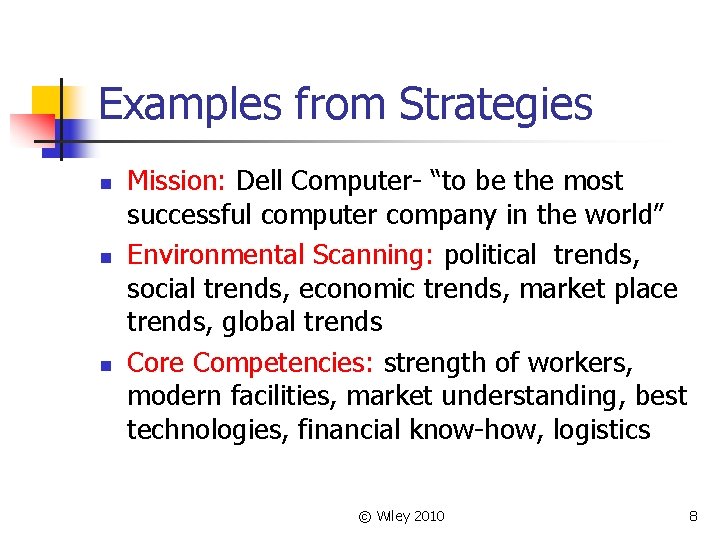 Examples from Strategies

- Mission: Dell Computer- “to be the most successful computer company in the world”
- Environmental Scanning: political trends, social trends, economic trends, market place trends, global trends
- Core Competencies: strength of workers, modern facilities, market understanding, best technologies, financial know-how, logistics

© Wiley 2010

8